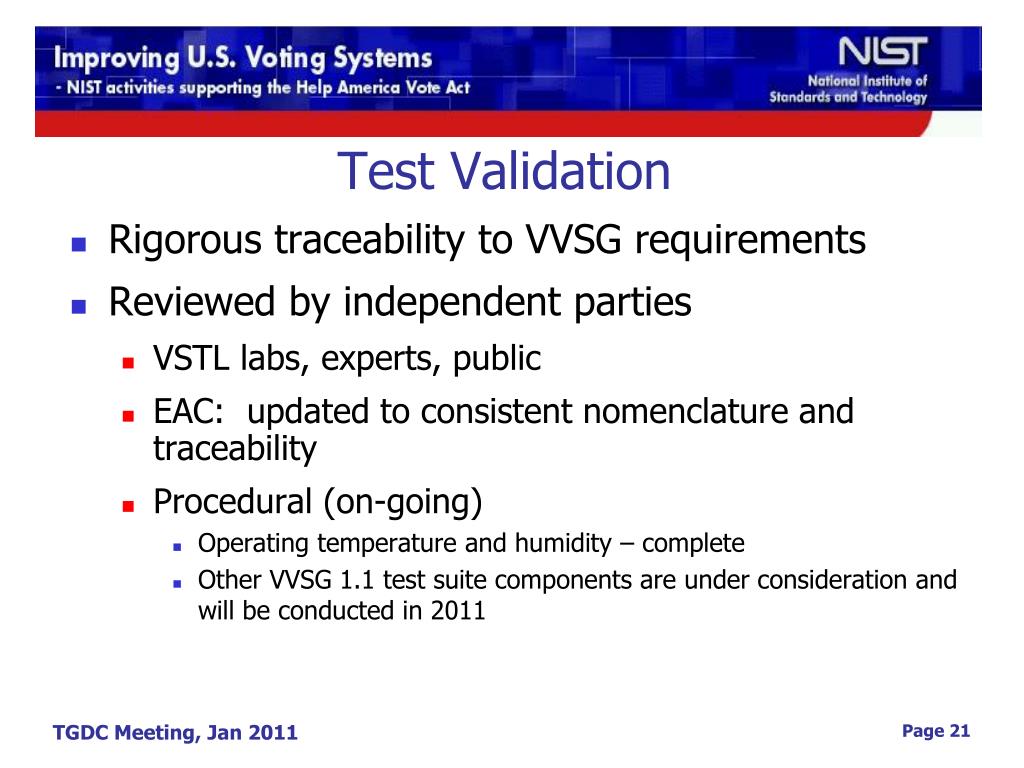 Improving U.S. Voting Systems
- NIST activities supporting the Help America Vote Act

NIST
National Institute of Standards and Technology

Test Validation

- Rigorous traceability to VVSG requirements
- Reviewed by independent parties
  - VSTL labs, experts, public
  - EAC: updated to consistent nomenclature and traceability
  - Procedural (on-going)
    - Operating temperature and humidity – complete
    - Other VVSG 1.1 test suite components are under consideration and will be conducted in 2011

TGDC Meeting, Jan 2011

Page 21